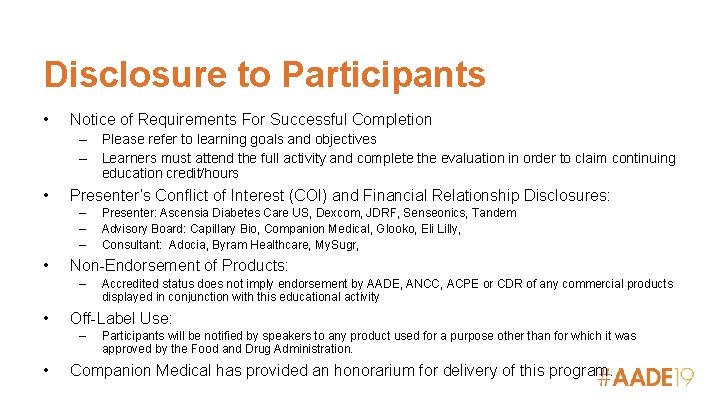 Disclosure to Participants

• Notice of Requirements For Successful Completion
– Please refer to learning goals and objectives
– Learners must attend the full activity and complete the evaluation in order to claim continuing education credit/hours

• Presenter's Conflict of Interest (COI) and Financial Relationship Disclosures:
– Presenter: Ascensia Diabetes Care US, Dexcom, JDRF, Senseonics, Tandem
– Advisory Board: Capillary Bio, Companion Medical, Glooko, Eli Lilly,
– Consultant: Adocia, Byram Healthcare, MySugr,

• Non-Endorsement of Products:
– Accredited status does not imply endorsement by AADE, ANCC, ACPE or CDR of any commercial products displayed in conjunction with this educational activity

• Off-Label Use:
– Participants will be notified by speakers to any product used for a purpose other than for which it was approved by the Food and Drug Administration.

• Companion Medical has provided an honorarium for delivery of this program.

#AADE19